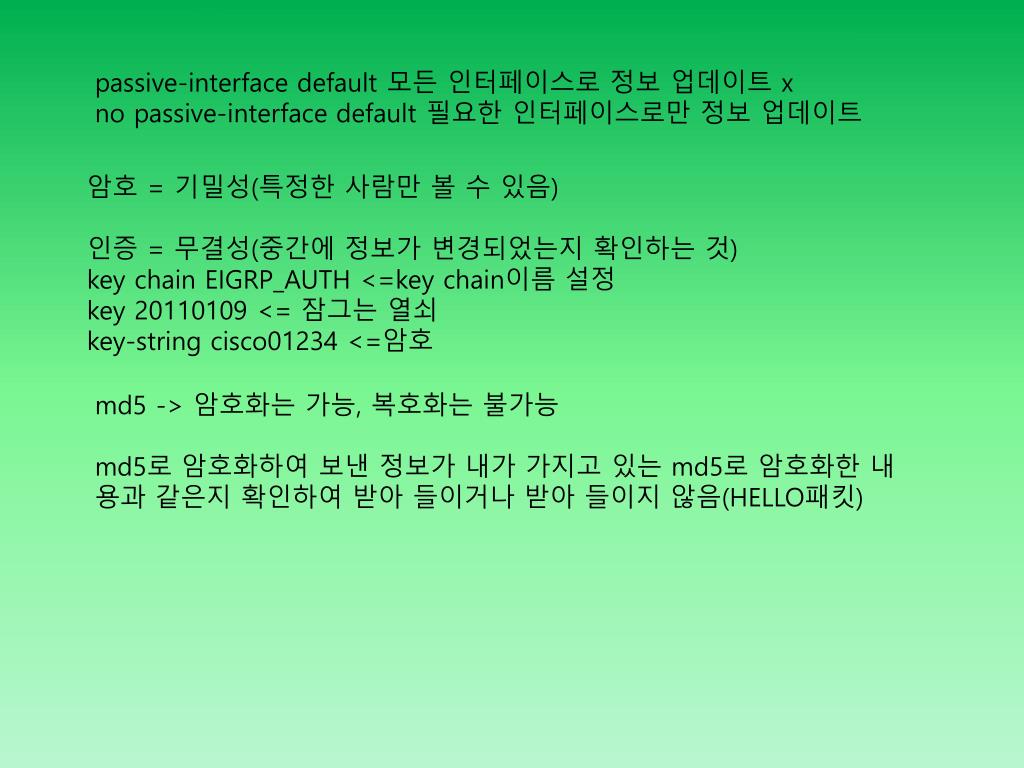 passive-interface default 모든 인터페이스로 정보 업데이트 x
no passive-interface default 필요한 인터페이스로만 정보 업데이트

암호 = 기밀성(특정한 사람만 볼 수 있음)

인증 = 무결성(중간에 정보가 변경되었는지 확인하는 것)
key chain EIGRP_AUTH <=key chain이름 설정
key 20110109 <= 잠그는 열쇠
key-string cisco01234 <=암호

md5 -> 암호화는 가능, 복호화는 불가능

md5로 암호화하여 보낸 정보가 내가 가지고 있는 md5로 암호화한 내용과 같은지 확인하여 받아 들이거나 받아 들이지 않음(HELLO패킷)